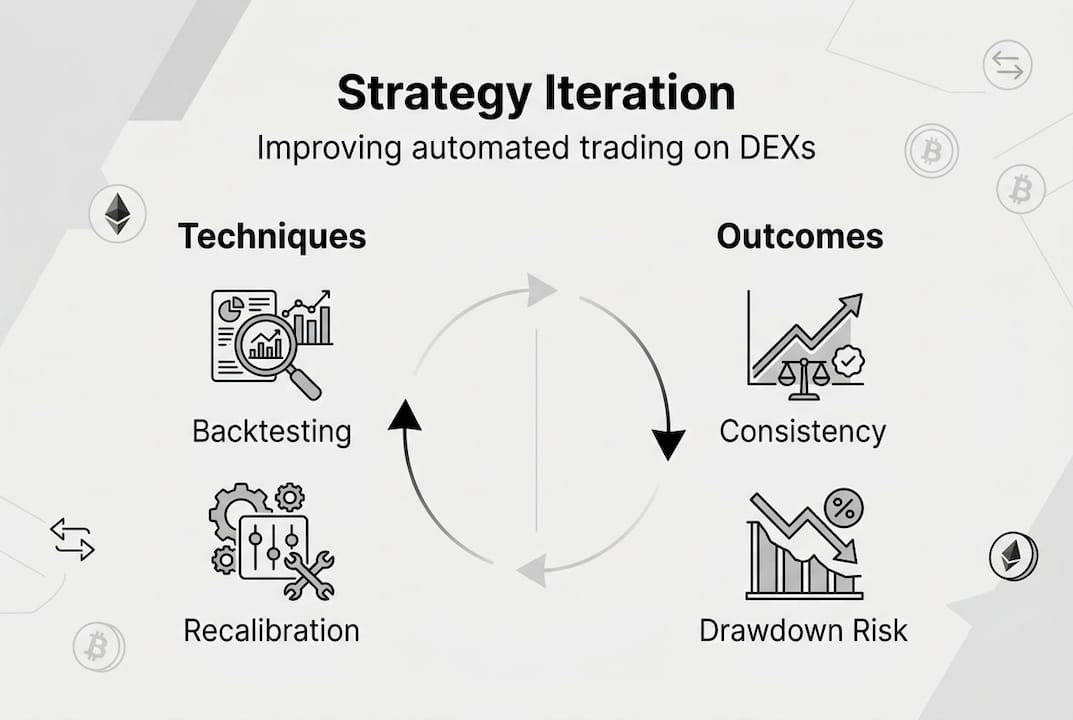 Strategy Iteration
Improving automated trading on DEXs

Techniques
Backtesting
Recalibration

Outcomes
Consistency
Drawdown Risk